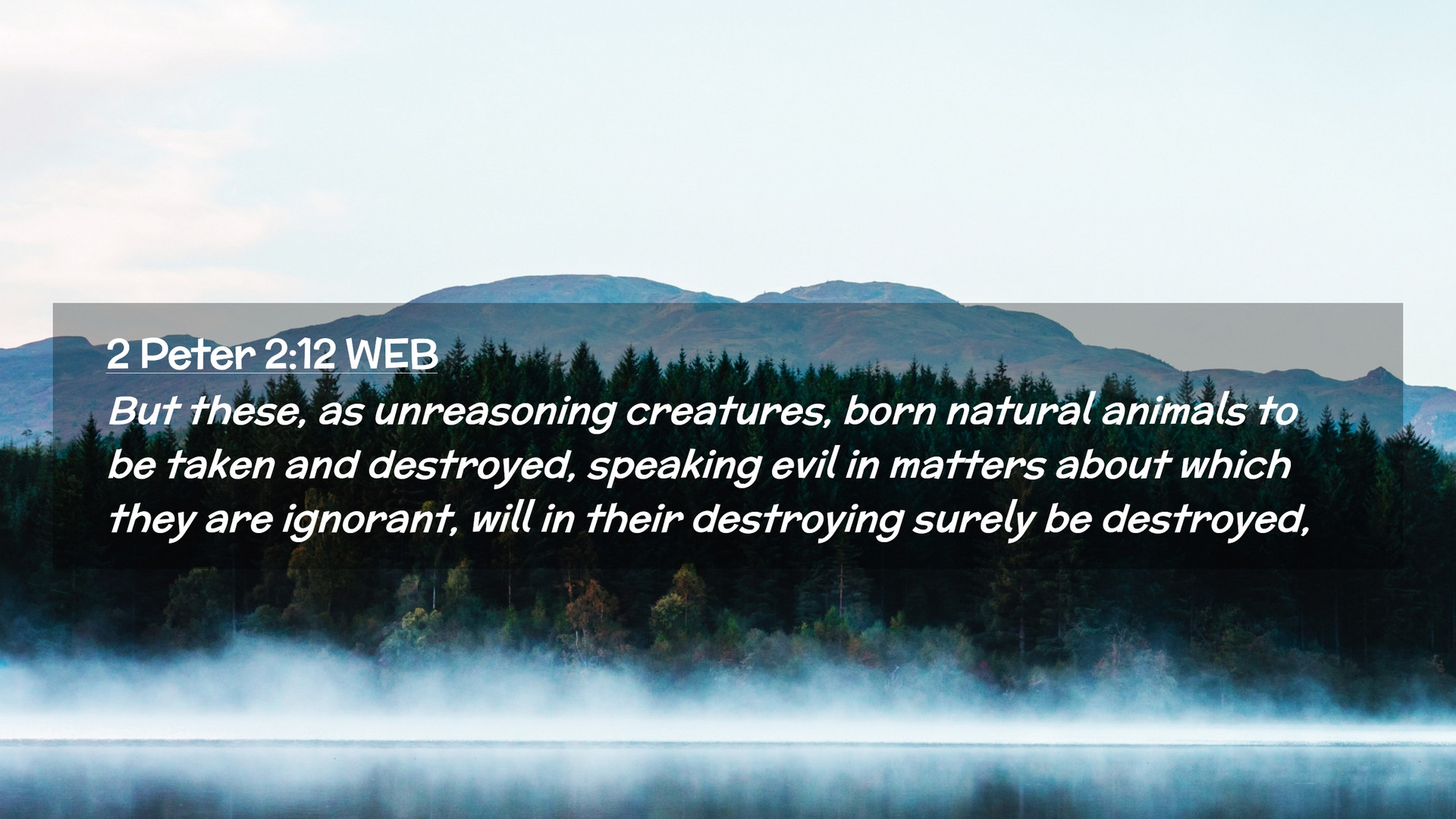 2 Peter 2:12 WEB

But these, as unreasoning creatures, born natural animals to be taken and destroyed, speaking evil in matters about which they are ignorant, will in their destroying surely be destroyed,